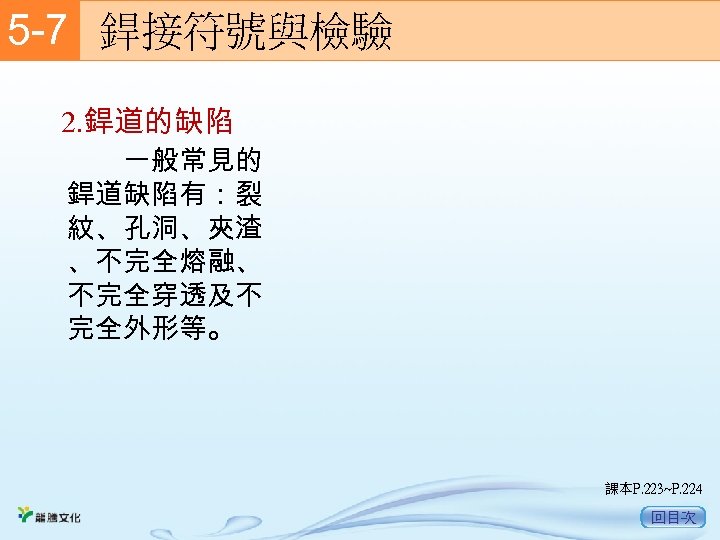 5-7 銲接符號與檢驗

2.銲道的缺陷

一般常見的銲道缺陷有：裂紋、孔洞、夾渣、不完全熔融、不完全穿透及不完全外形等。

課本P.223~P.224

龍騰文化

回目次